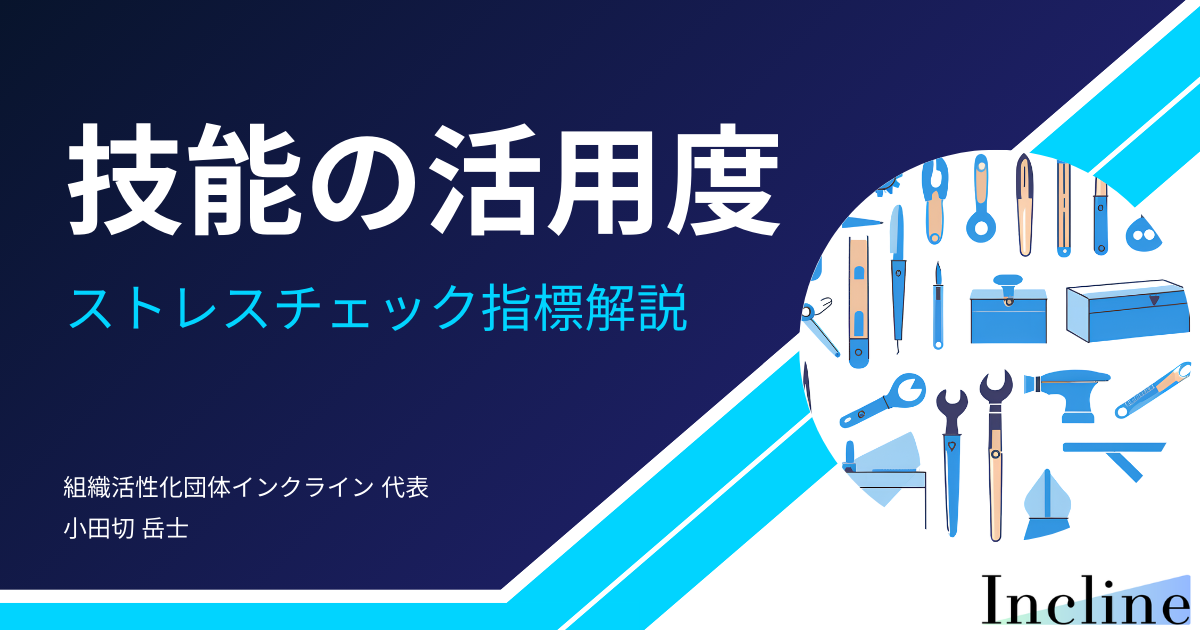 技能の活用度

ストレスチェック指標解説

組織活性化団体インクライン 代表
小田切 岳士

Incline